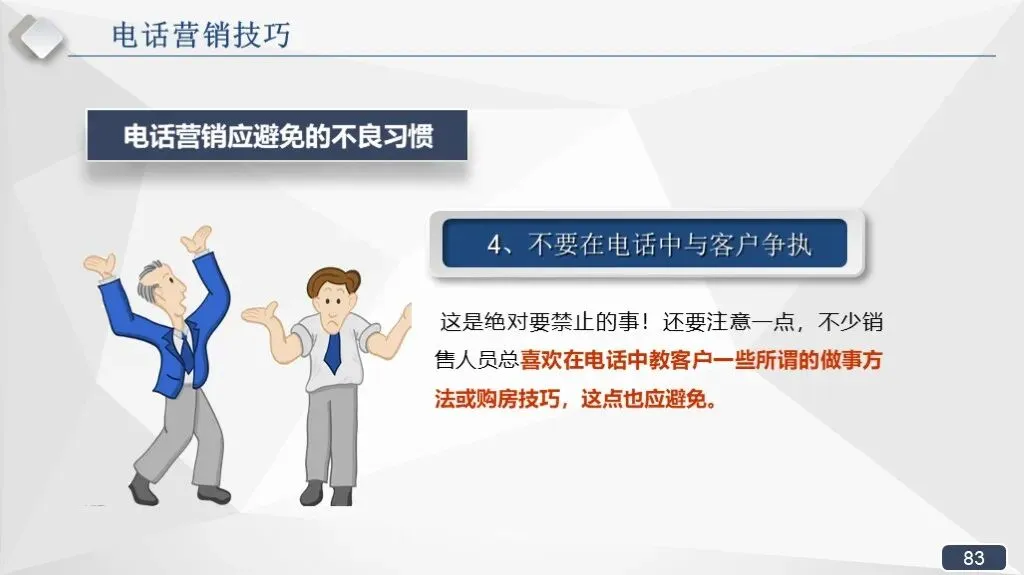 电话营销技巧

电话营销应避免的不良习惯

4、不要在电话中与客户争执

这是绝对要禁止的事！还要注意一点，不少销售人员总喜欢在电话中教客户一些所谓的做事方法或购房技巧，这点也应避免。

83